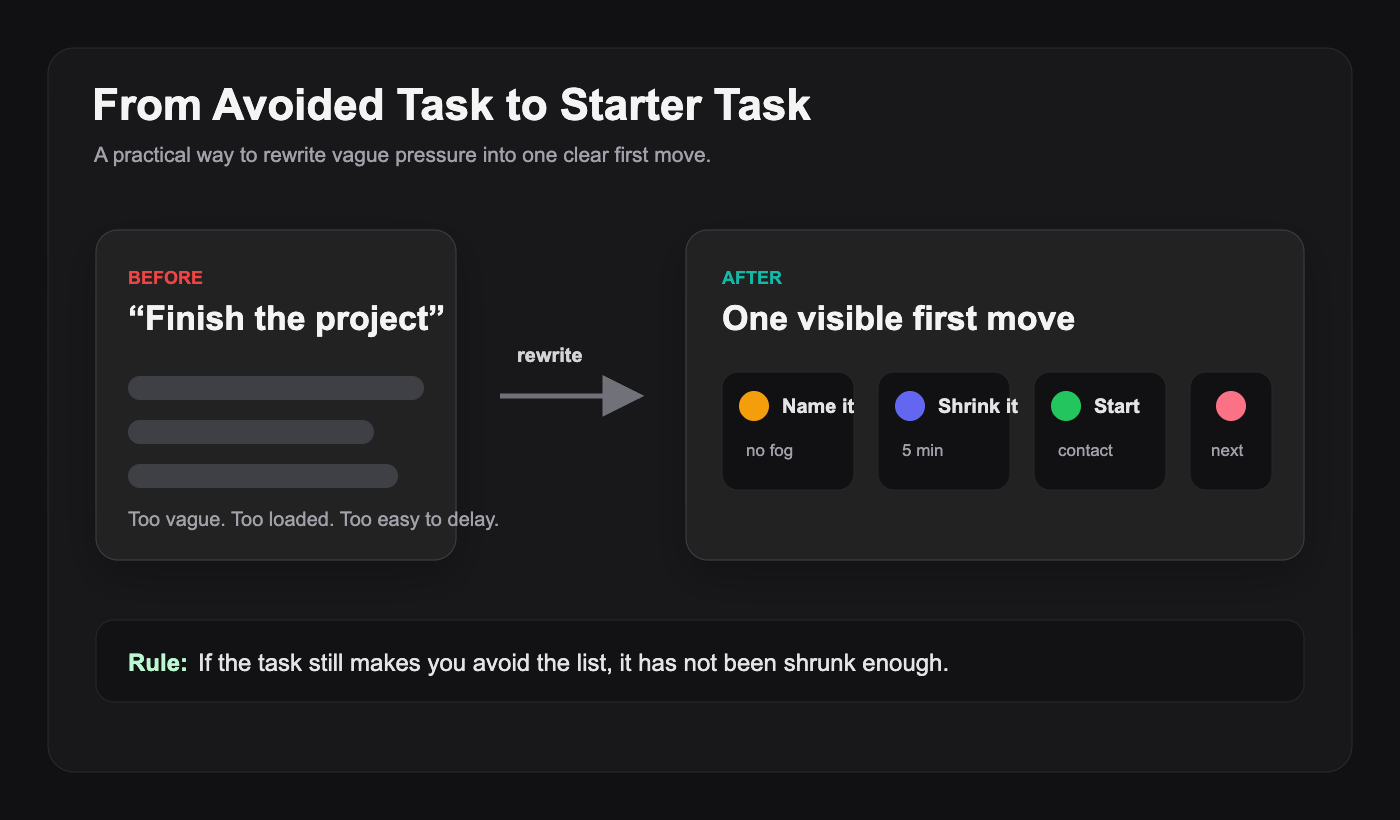 From Avoided Task to Starter Task

A practical way to rewrite vague pressure into one clear first move.

BEFORE

“Finish the project”

Too vague. Too loaded. Too easy to delay.

rewrite

AFTER

One visible first move

Name it
no fog

Shrink it
5 min

Start
contact

next

Rule: If the task still makes you avoid the list, it has not been shrunk enough.